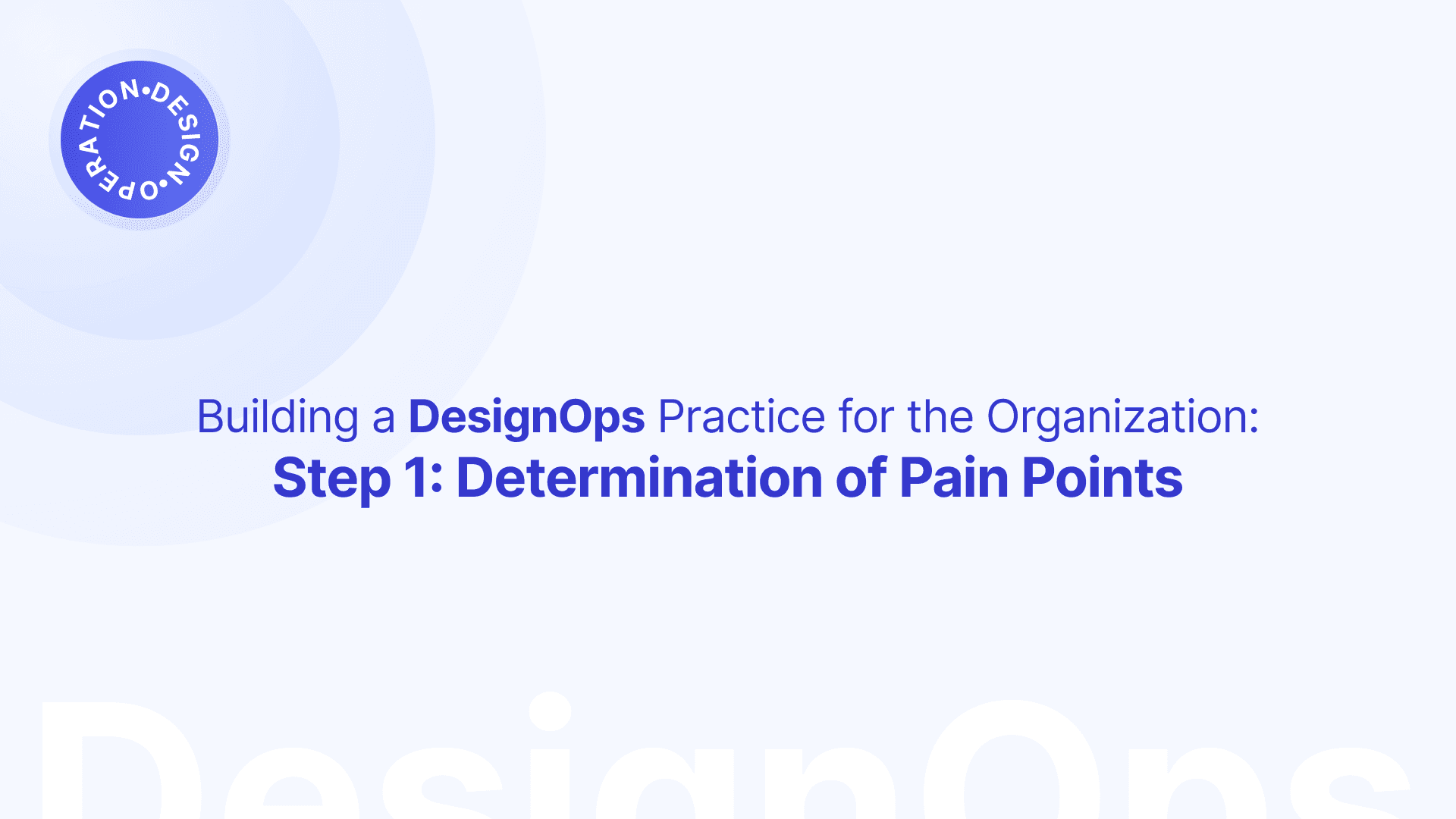 DESIGN•OPERATION•

Building a DesignOps Practice for the Organization:
Step 1: Determination of Pain Points

DesignOps